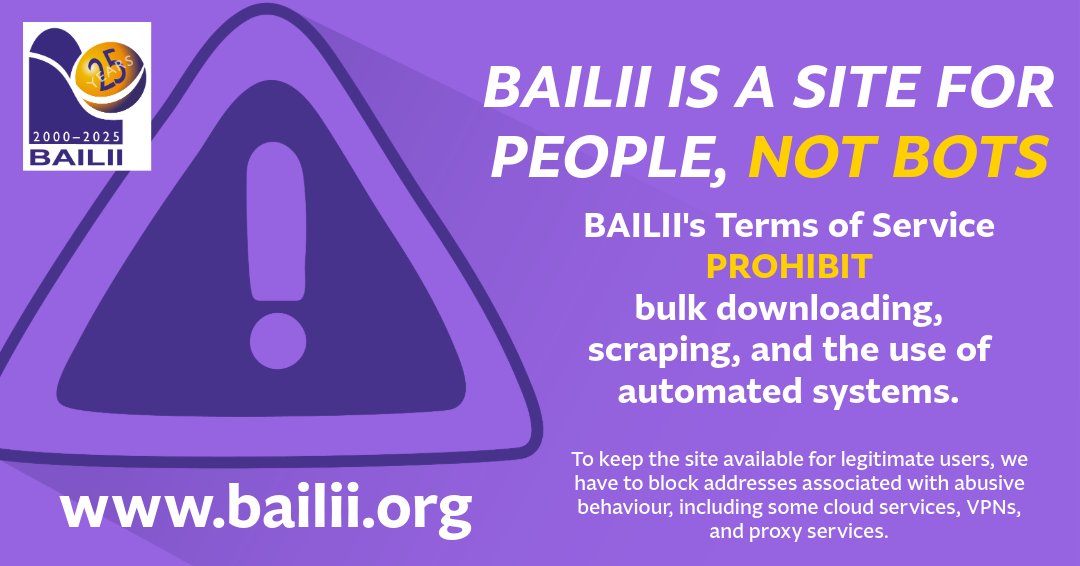 25 YEARS
2000–2025
BAILII

BAILII IS A SITE FOR PEOPLE, NOT BOTS

BAILII's Terms of Service PROHIBIT bulk downloading, scraping, and the use of automated systems.

To keep the site available for legitimate users, we have to block addresses associated with abusive behaviour, including some cloud services, VPNs, and proxy services.

www.bailii.org